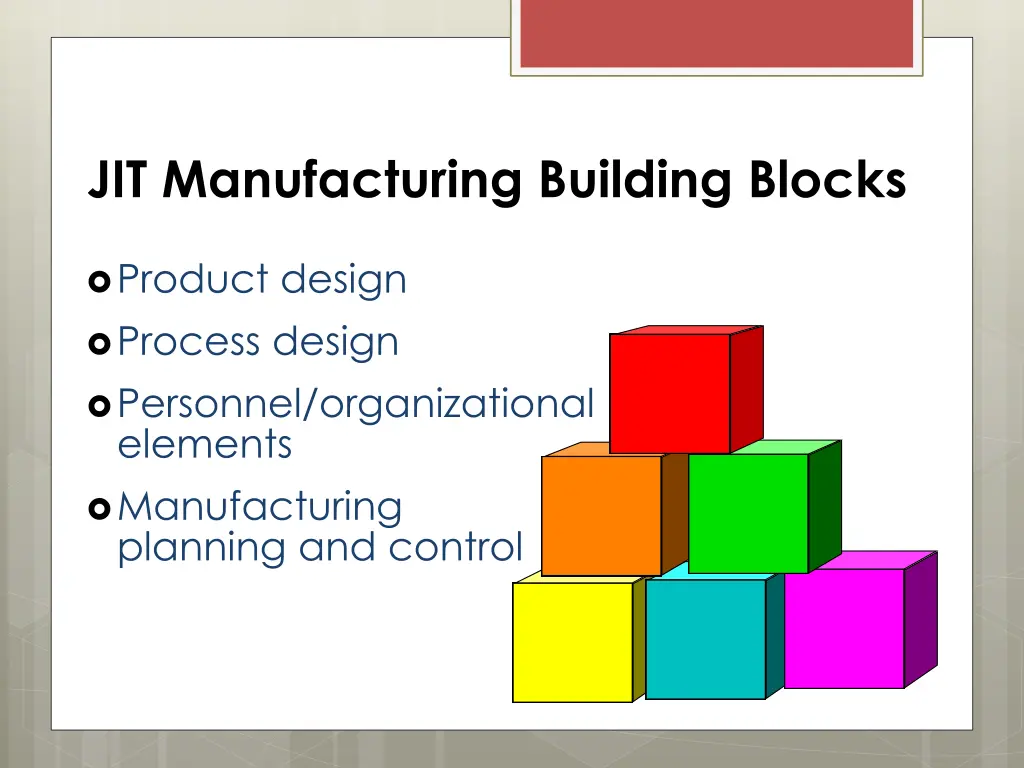 JIT Manufacturing Building Blocks

Product design

Process design

Personnel/organizational elements

Manufacturing planning and control